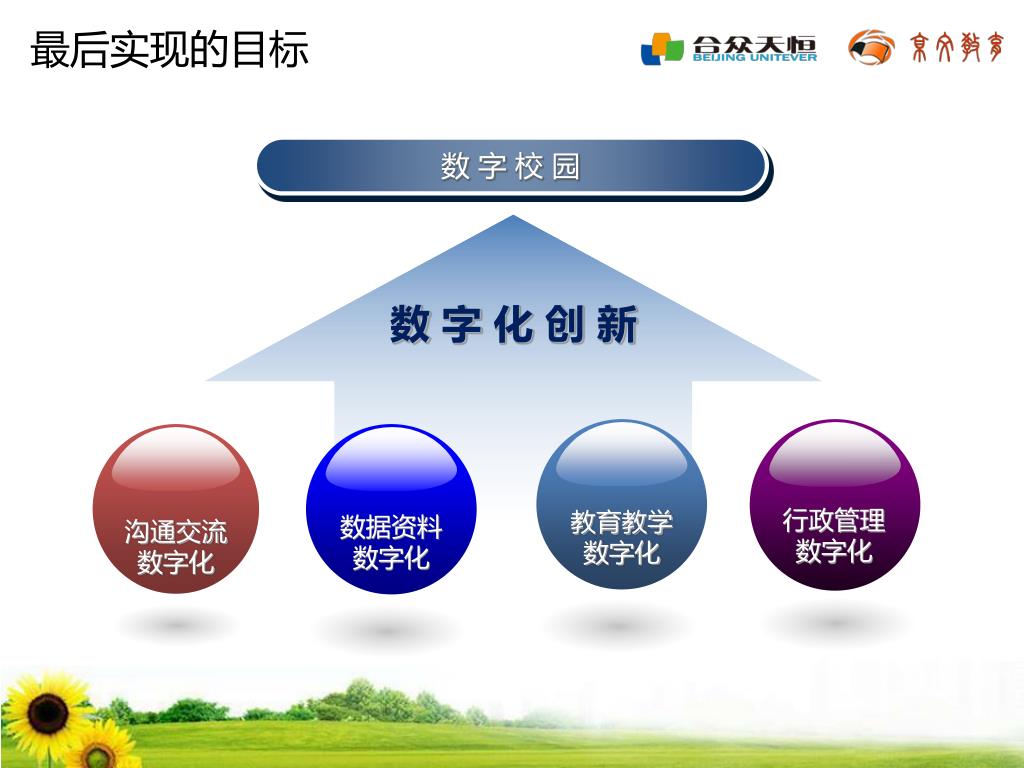 最后实现的目标

合众天恒 BEIJING UNITEVER

京穴教育

数字校园

数字化创新

沟通交流数字化

数据资料数字化

教育教学数字化

行政管理数字化